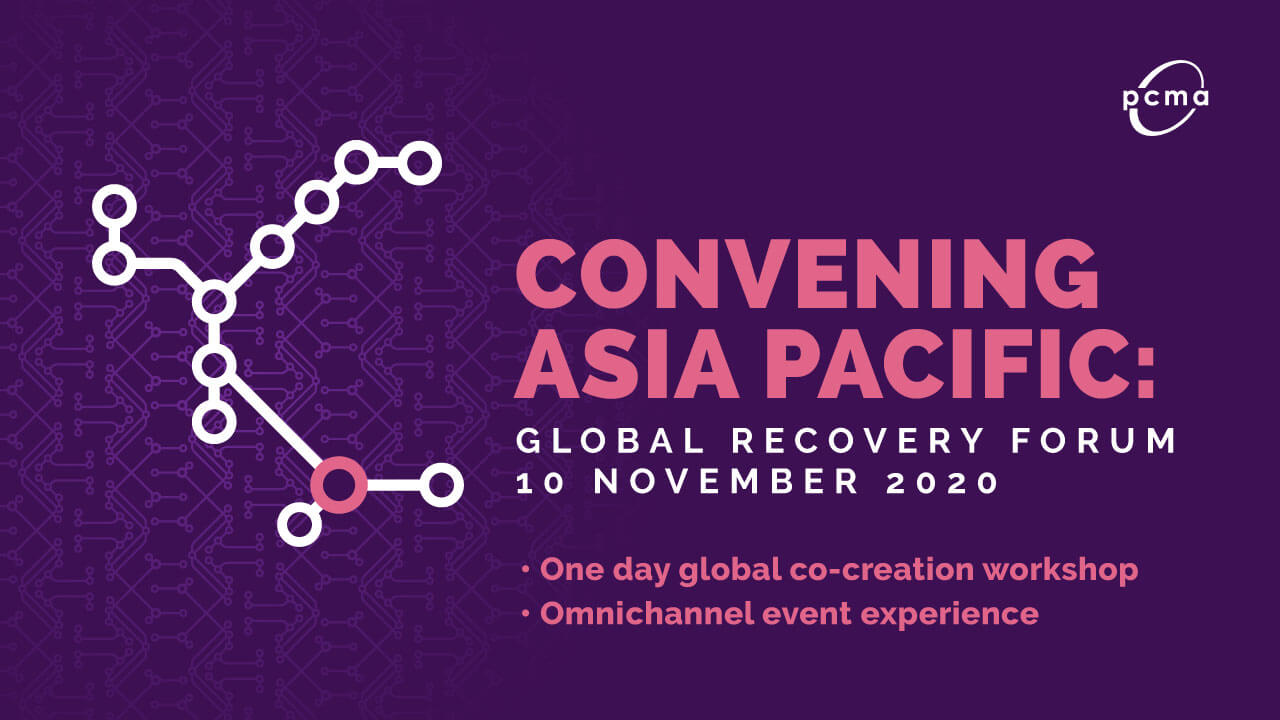 pcma

CONVENING ASIA PACIFIC:
GLOBAL RECOVERY FORUM
10 NOVEMBER 2020

• One day global co-creation workshop
• Omnichannel event experience